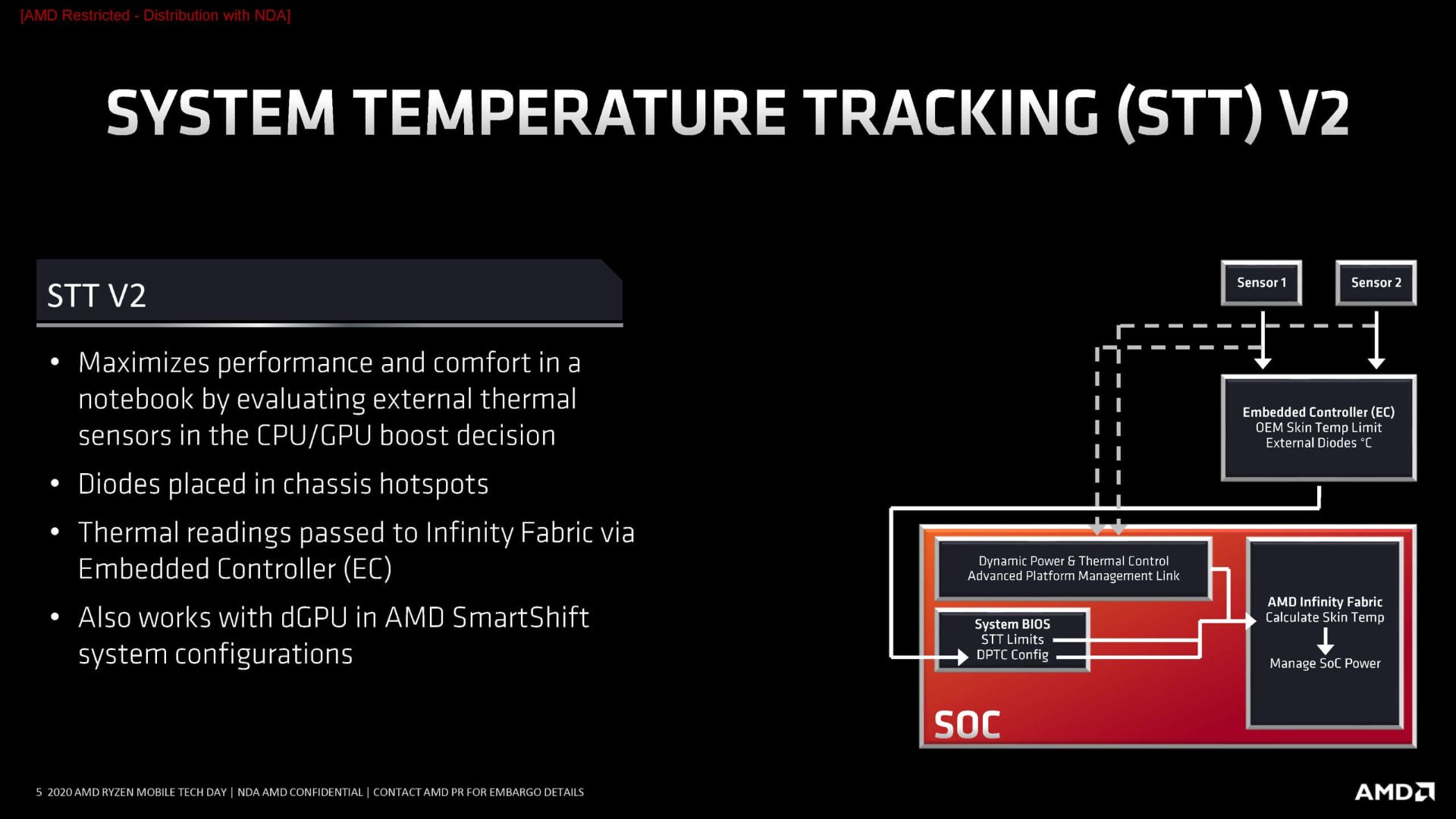 [AMD Restricted - Distribution with NDA]

SYSTEM TEMPERATURE TRACKING (STT) V2

STT V2

• Maximizes performance and comfort in a notebook by evaluating external thermal sensors in the CPU/GPU boost decision

• Diodes placed in chassis hotspots

• Thermal readings passed to Infinity Fabric via Embedded Controller (EC)

• Also works with dGPU in AMD SmartShift system configurations

Sensor 1

Sensor 2

Embedded Controller (EC)
OEM Skin Temp Limit
External Diodes °C

Dynamic Power & Thermal Control
Advanced Platform Management Link

System BIOS
STT Limits
DPTC Config

AMD Infinity Fabric
Calculate Skin Temp

Manage SoC Power

SOC

5 2020 AMD RYZEN MOBILE TECH DAY | NDA AMD CONFIDENTIAL | CONTACT AMD PR FOR EMBARGO DETAILS

AMD